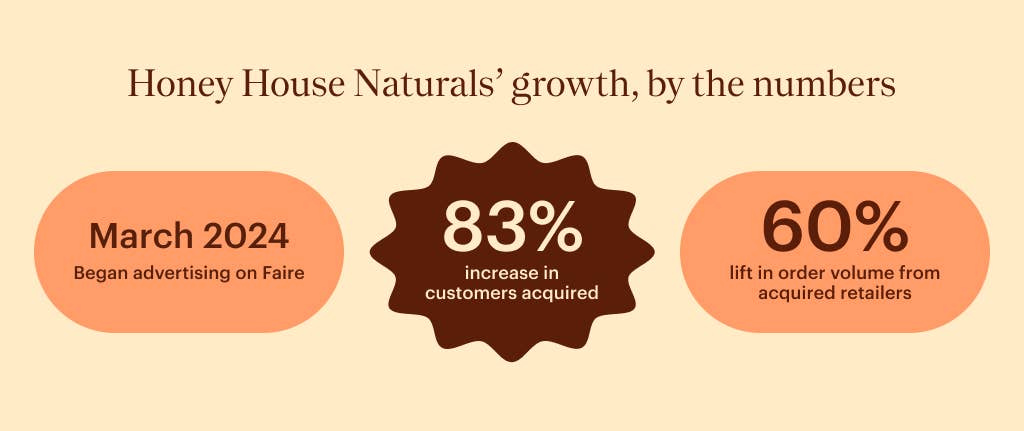 Honey House Naturals' growth, by the numbers

March 2024
Began advertising on Faire

83%
increase in customers acquired

60%
lift in order volume from acquired retailers